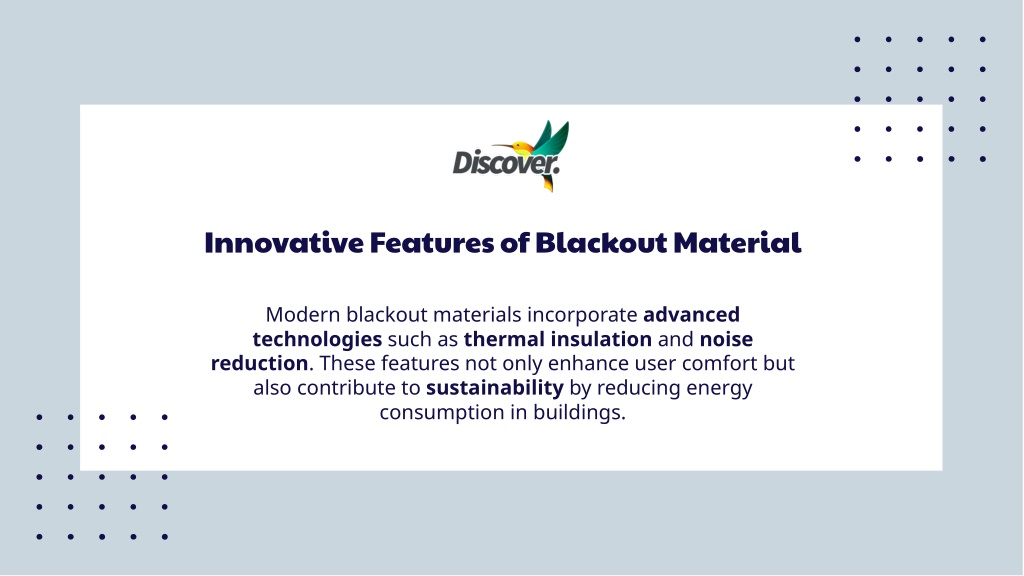 Discover.

Innovative Features of Blackout Material

Modern blackout materials incorporate advanced technologies such as thermal insulation and noise reduction. These features not only enhance user comfort but also contribute to sustainability by reducing energy consumption in buildings.